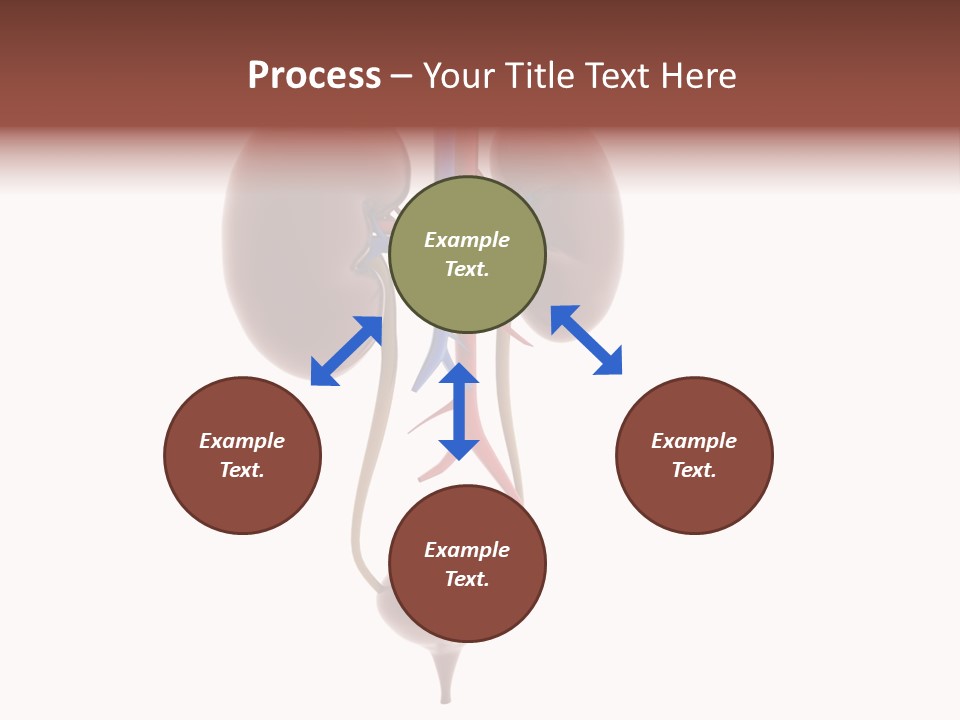 Process – Your Title Text Here

Example Text.

Example Text.

Example Text.

Example Text.